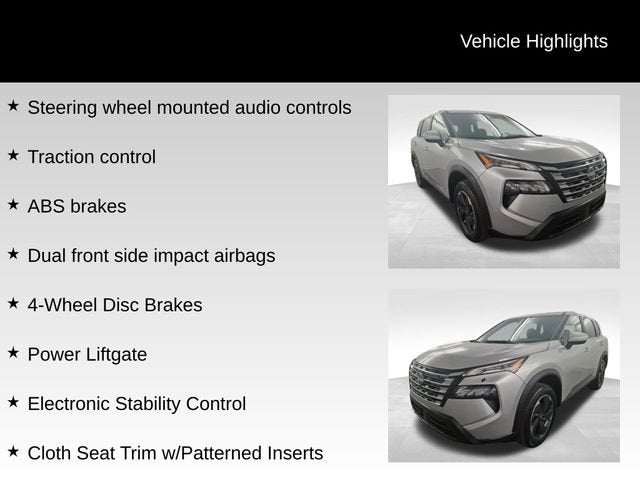 Vehicle Highlights

★ Steering wheel mounted audio controls

★ Traction control

★ ABS brakes

★ Dual front side impact airbags

★ 4-Wheel Disc Brakes

★ Power Liftgate

★ Electronic Stability Control

★ Cloth Seat Trim w/Patterned Inserts